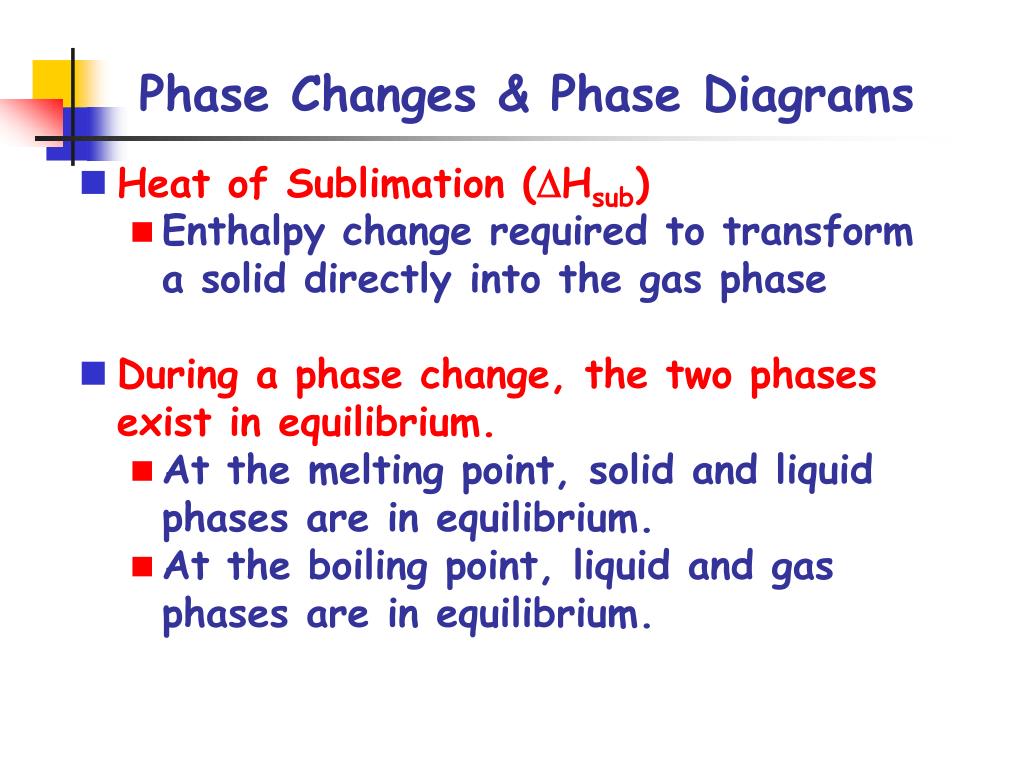 Phase Changes & Phase Diagrams

Heat of Sublimation ($\Delta H_{sub}$)

Enthalpy change required to transform a solid directly into the gas phase

During a phase change, the two phases exist in equilibrium.

At the melting point, solid and liquid phases are in equilibrium.

At the boiling point, liquid and gas phases are in equilibrium.